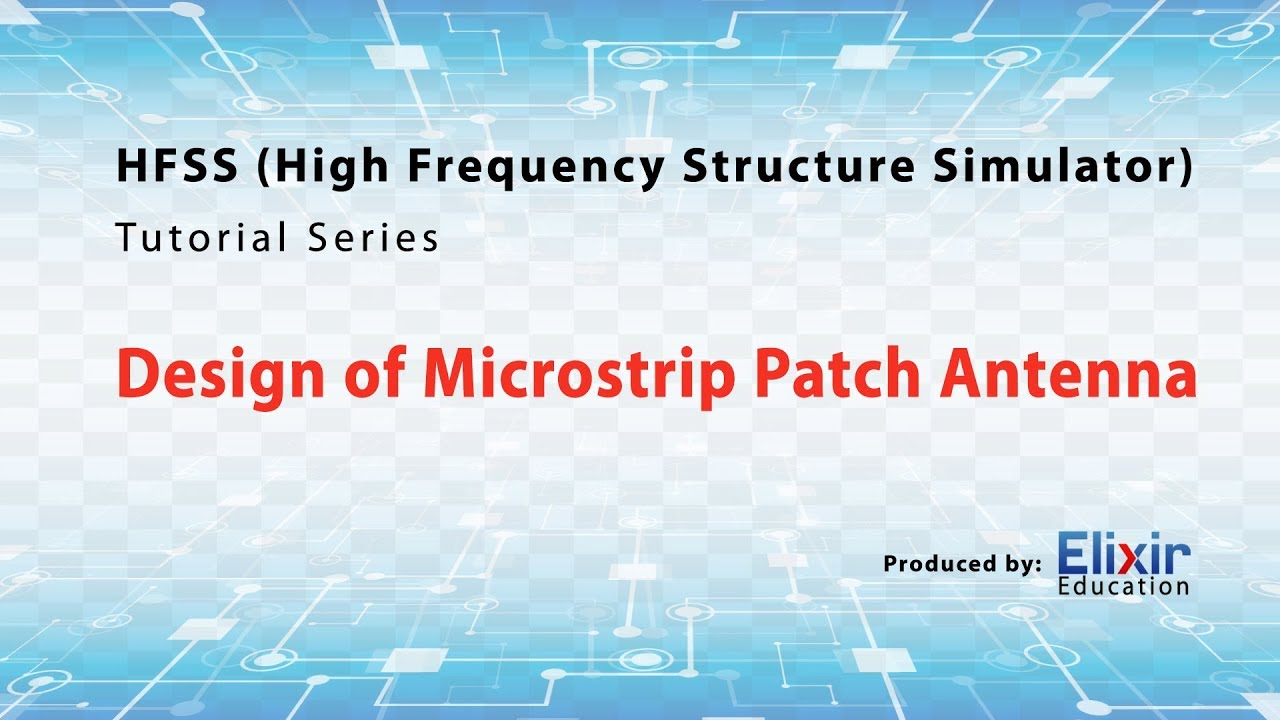 HFSS (High Frequency Structure Simulator)

Tutorial Series

Design of Microstrip Patch Antenna

Produced by: Elixir Education